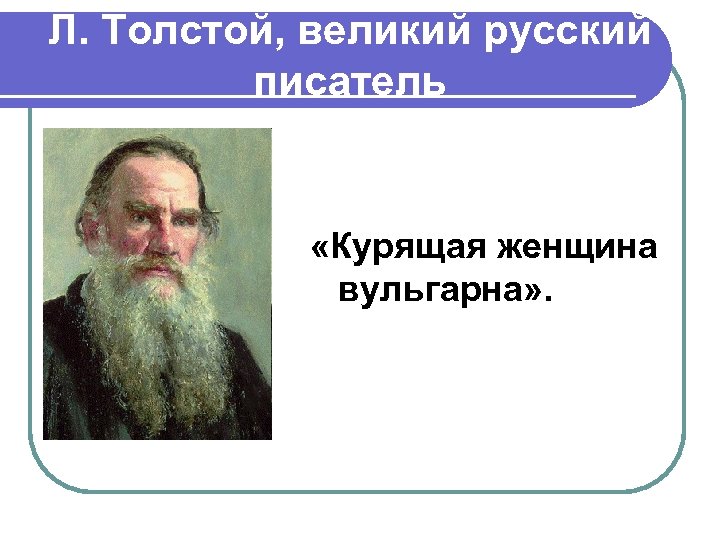 Л. Толстой, великий русский писатель

«Курящая женщина вульгарна».